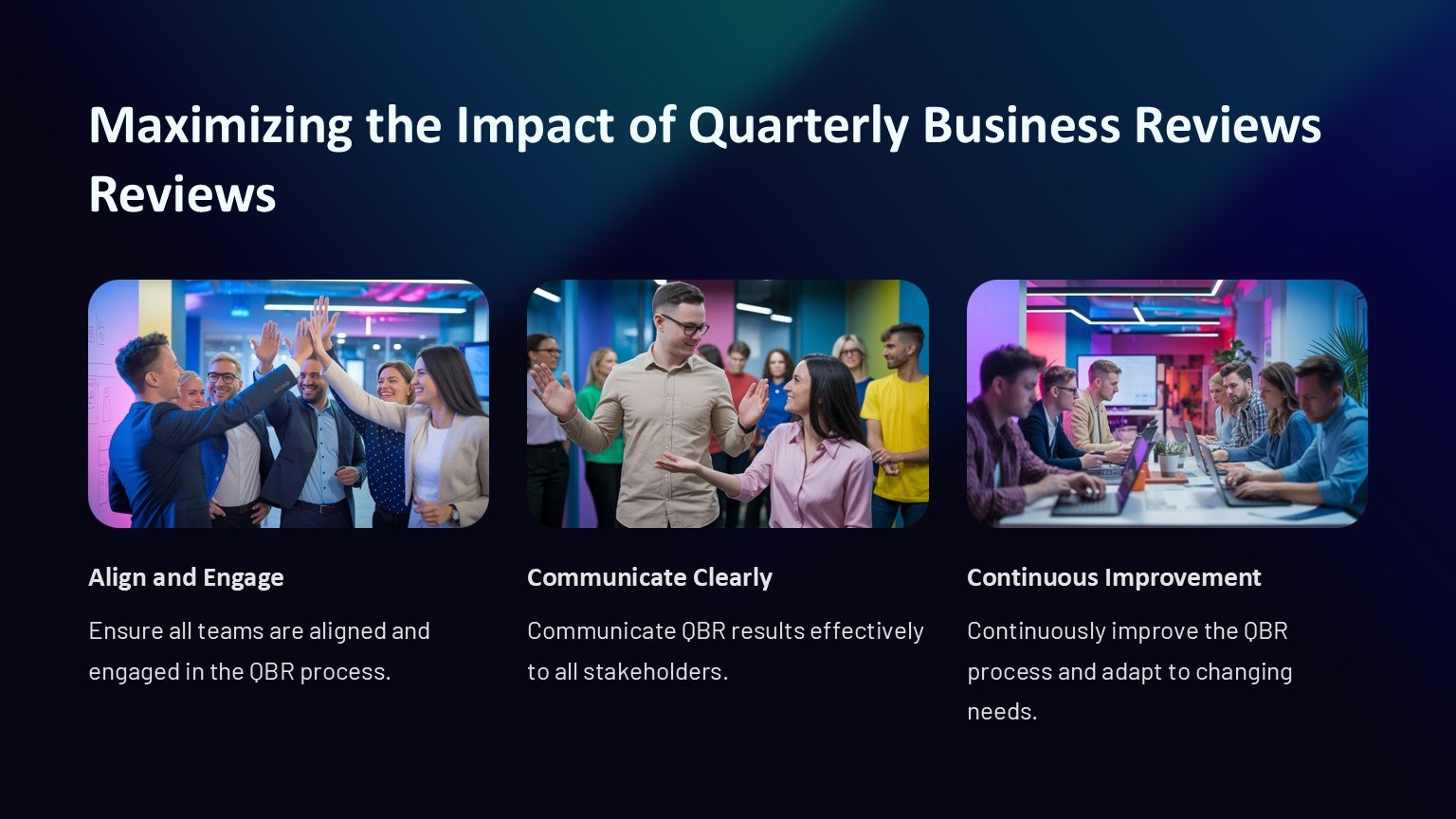 Maximizing the Impact of Quarterly Business Reviews Reviews

Align and Engage

Ensure all teams are aligned and engaged in the QBR process.

Communicate Clearly

Communicate QBR results effectively to all stakeholders.

Continuous Improvement

Continuously improve the QBR process and adapt to changing needs.